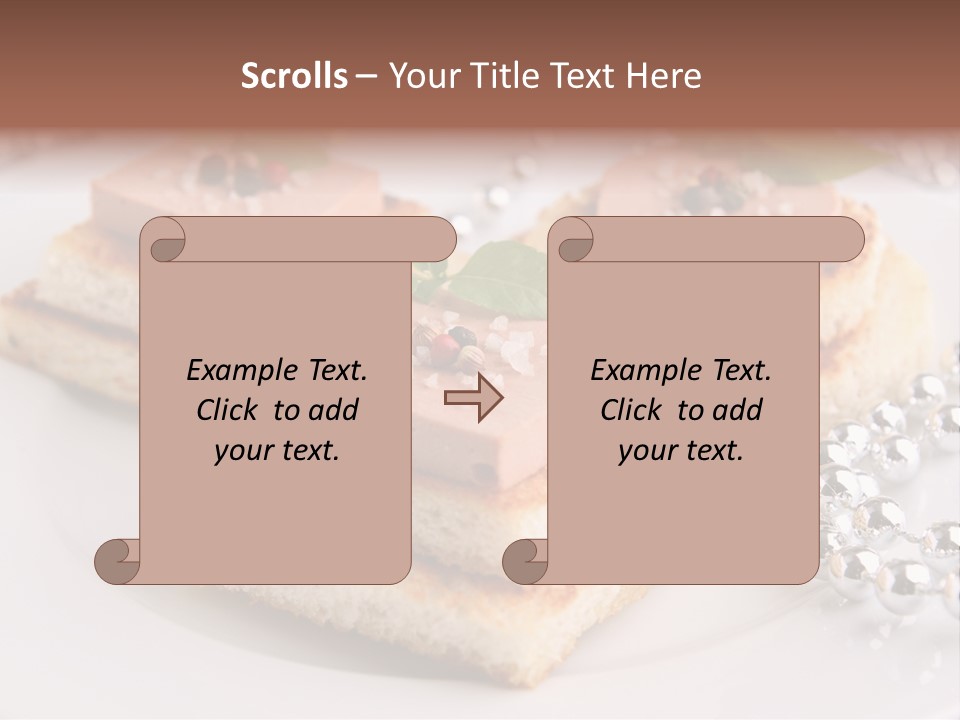 Scrolls – Your Title Text Here

Example Text. Click to add your text.

Example Text. Click to add your text.